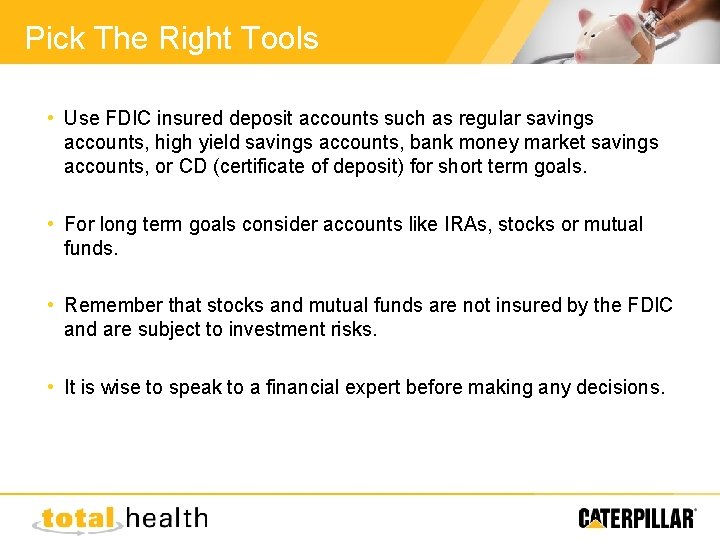 Pick The Right Tools

• Use FDIC insured deposit accounts such as regular savings accounts, high yield savings accounts, bank money market savings accounts, or CD (certificate of deposit) for short term goals.

• For long term goals consider accounts like IRAs, stocks or mutual funds.

• Remember that stocks and mutual funds are not insured by the FDIC and are subject to investment risks.

• It is wise to speak to a financial expert before making any decisions.

total health

CATERPILLAR®